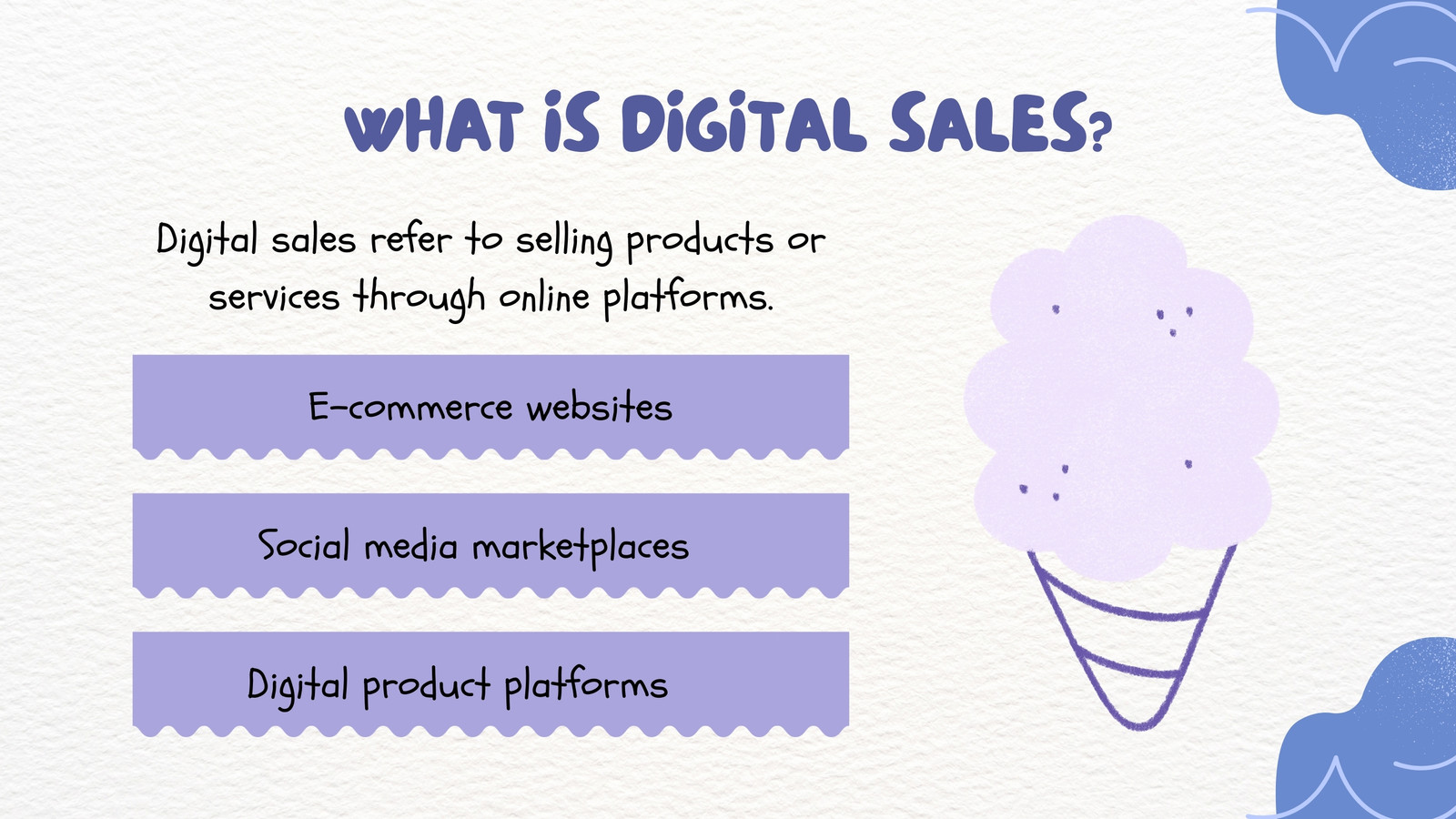 WHAT IS DIGITAL SALES?

Digital sales refer to selling products or services through online platforms.

E-commerce websites

Social media marketplaces

Digital product platforms